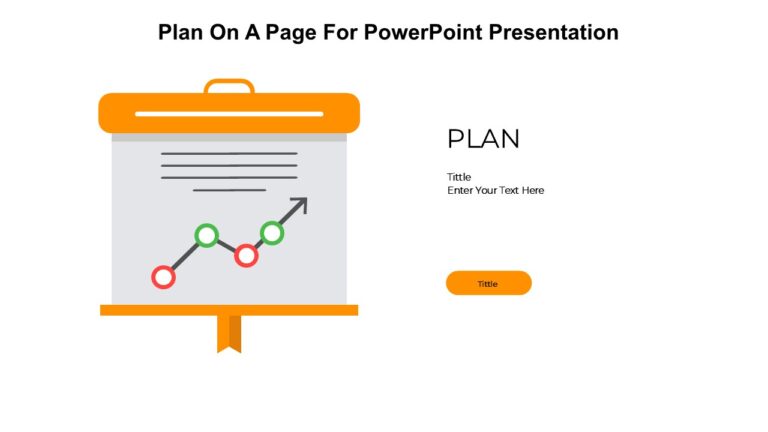 Plan On A Page For PowerPoint Presentation

PLAN

Tittle
Enter Your Text Here

Tittle